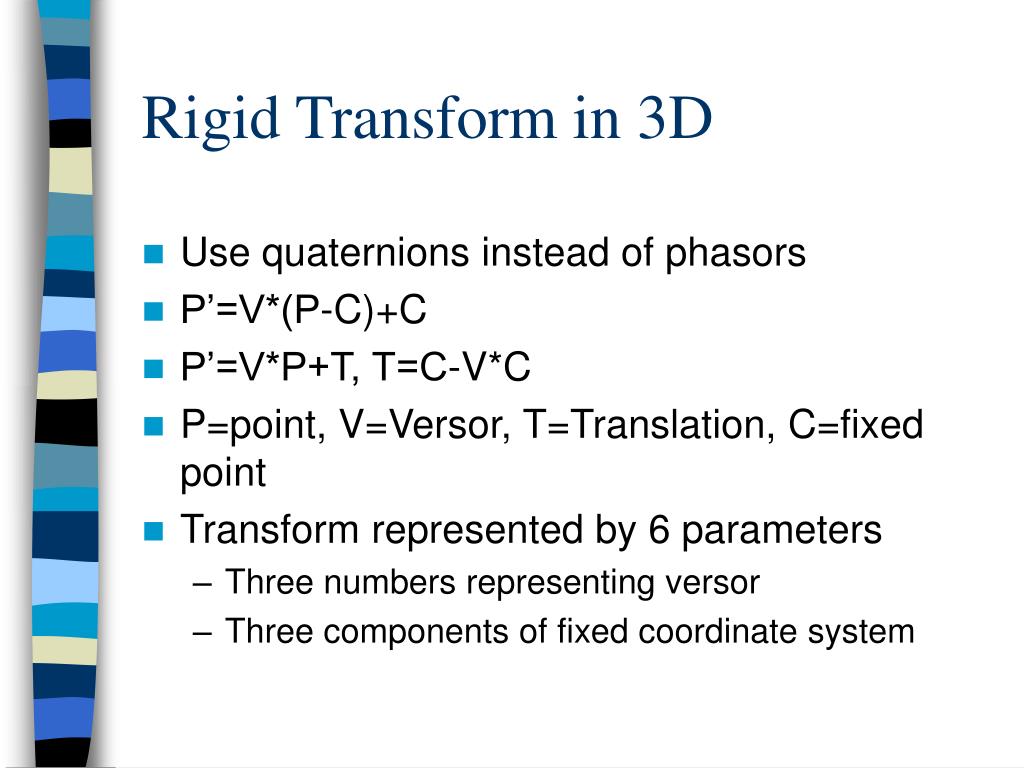 Rigid Transform in 3D

- Use quaternions instead of phasors
- P’=V*(P-C)+C
- P’=V*P+T, T=C-V*C
- P=point, V=Versor, T=Translation, C=fixed point
- Transform represented by 6 parameters
  – Three numbers representing versor
  – Three components of fixed coordinate system